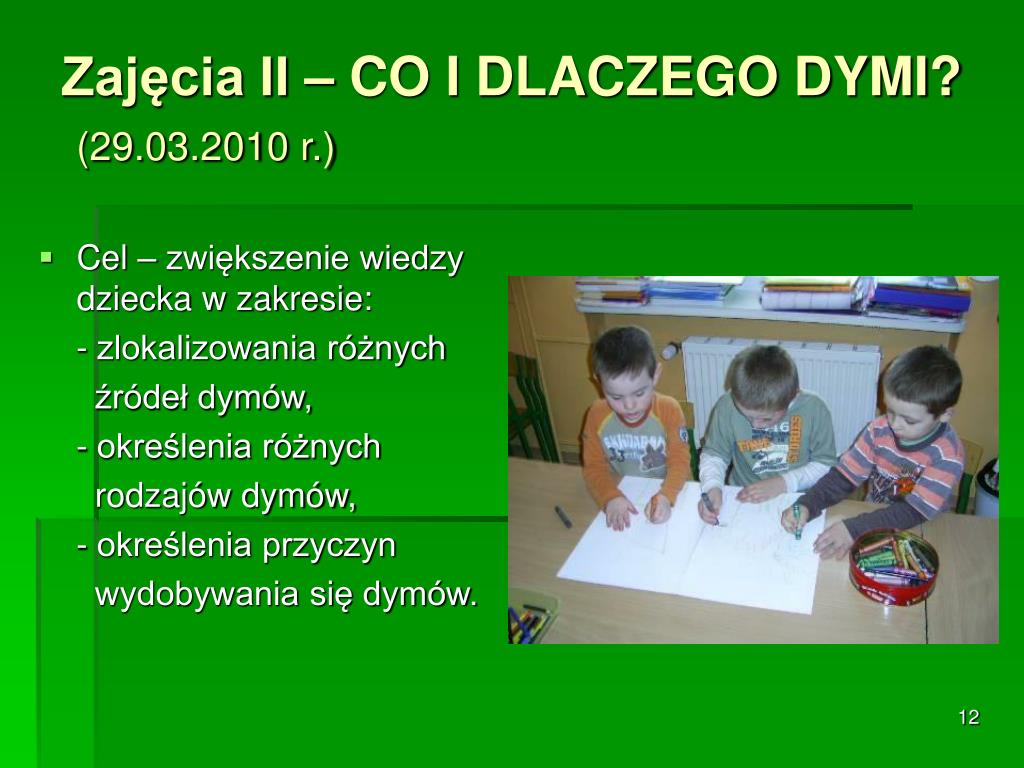 Zajęcia II – CO I DLACZEGO DYMI?
(29.03.2010 r.)

Cel – zwiększenie wiedzy dziecka w zakresie:
- zlokalizowania różnych źródeł dymów,
- określenia różnych rodzajów dymów,
- określenia przyczyn wydobywania się dymów.

12